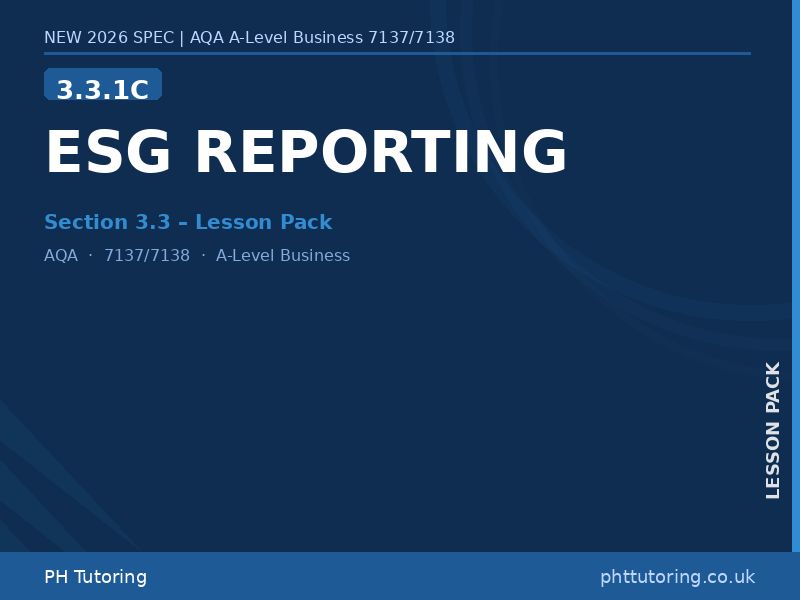 NEW 2026 SPEC | AQA A-Level Business 7137/7138

3.3.1C

ESG REPORTING

Section 3.3 – Lesson Pack

AQA · 7137/7138 · A-Level Business

LESSON PACK

PH Tutoring

phttutoring.co.uk